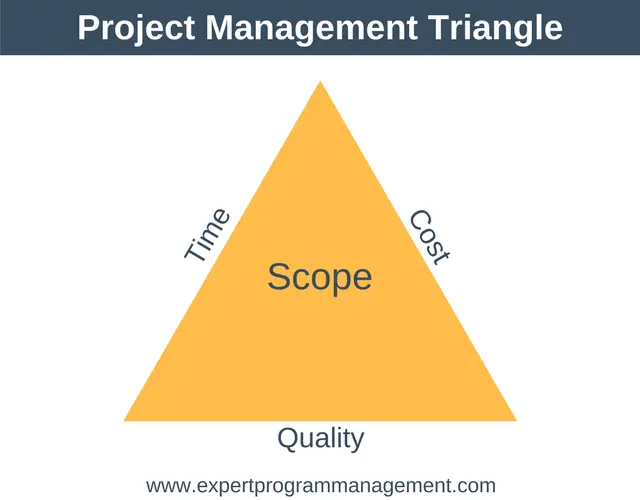 Project Management Triangle

Time

Cost

Scope

Quality

www.expertprogrammanagement.com